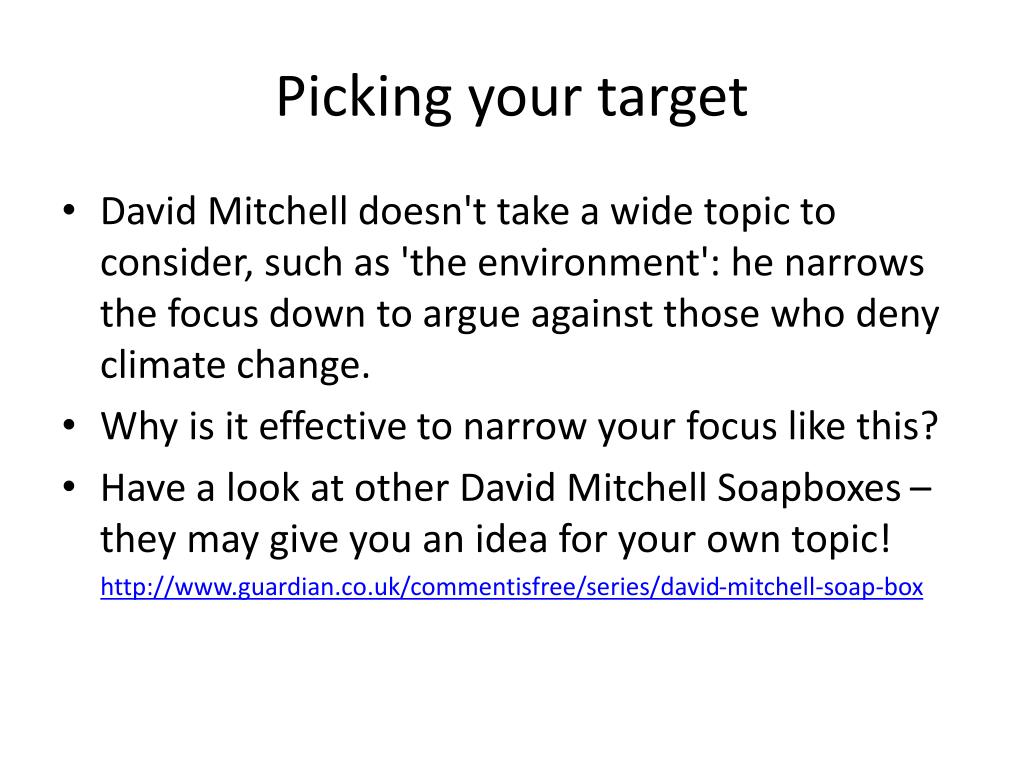 Picking your target

• David Mitchell doesn't take a wide topic to consider, such as 'the environment': he narrows the focus down to argue against those who deny climate change.
• Why is it effective to narrow your focus like this?
• Have a look at other David Mitchell Soapboxes – they may give you an idea for your own topic!
http://www.guardian.co.uk/commentisfree/series/david-mitchell-soap-box